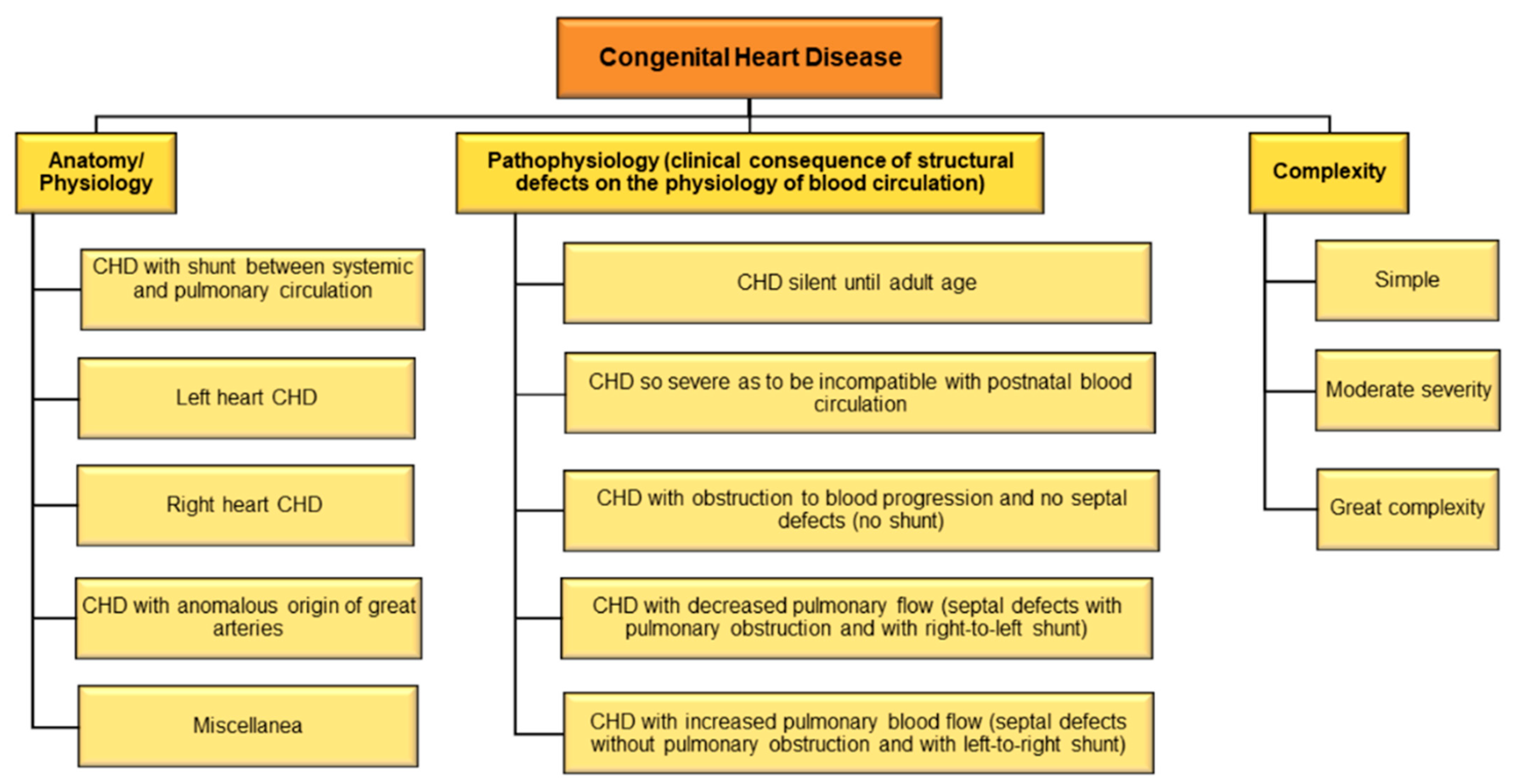 Congenital Heart Disease

Anatomy/ Physiology

CHD with shunt between systemic and pulmonary circulation

Left heart CHD

Right heart CHD

CHD with anomalous origin of great arteries

Miscellanea

Pathophysiology (clinical consequence of structural defects on the physiology of blood circulation)

CHD silent until adult age

CHD so severe as to be incompatible with postnatal blood circulation

CHD with obstruction to blood progression and no septal defects (no shunt)

CHD with decreased pulmonary flow (septal defects with pulmonary obstruction and with right-to-left shunt)

CHD with increased pulmonary blood flow (septal defects without pulmonary obstruction and with left-to-right shunt)

Complexity

Simple

Moderate severity

Great complexity